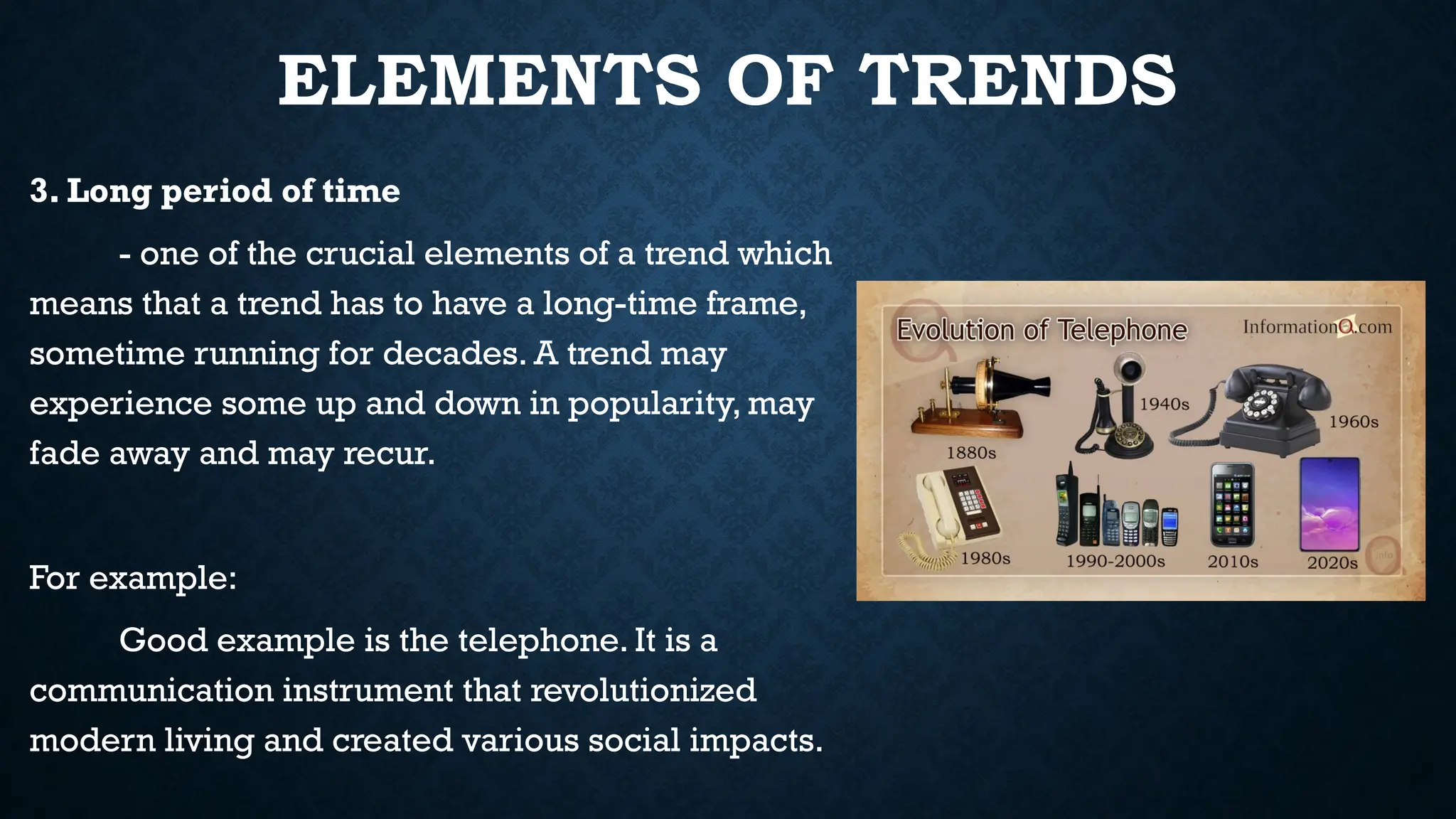 ELEMENTS OF TRENDS

3. Long period of time

- one of the crucial elements of a trend which means that a trend has to have a long-time frame, sometime running for decades. A trend may experience some up and down in popularity, may fade away and may recur.

For example:

Good example is the telephone. It is a communication instrument that revolutionized modern living and created various social impacts.

Evolution of Telephone

InformationQ.com

1880s

1940s

1960s

1980s

1990-2000s

2010s

2020s

info